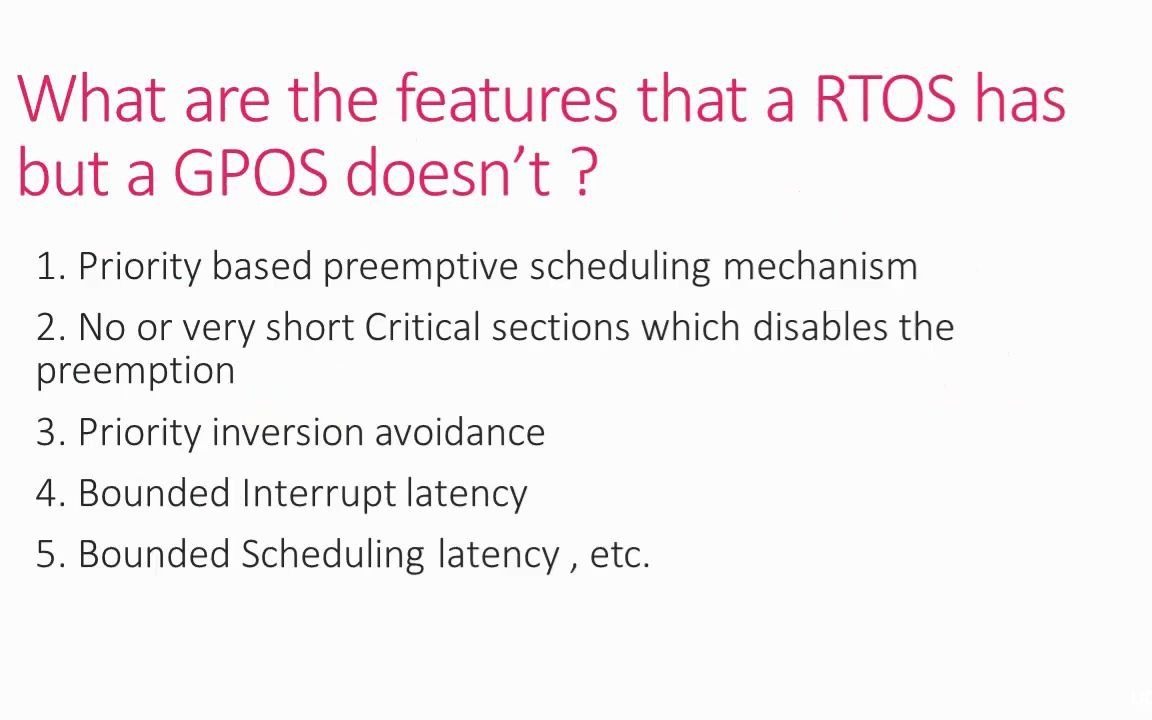 What are the features that a RTOS has but a GPOS doesn’t ?

1. Priority based preemptive scheduling mechanism

2. No or very short Critical sections which disables the preemption

3. Priority inversion avoidance

4. Bounded Interrupt latency

5. Bounded Scheduling latency , etc.